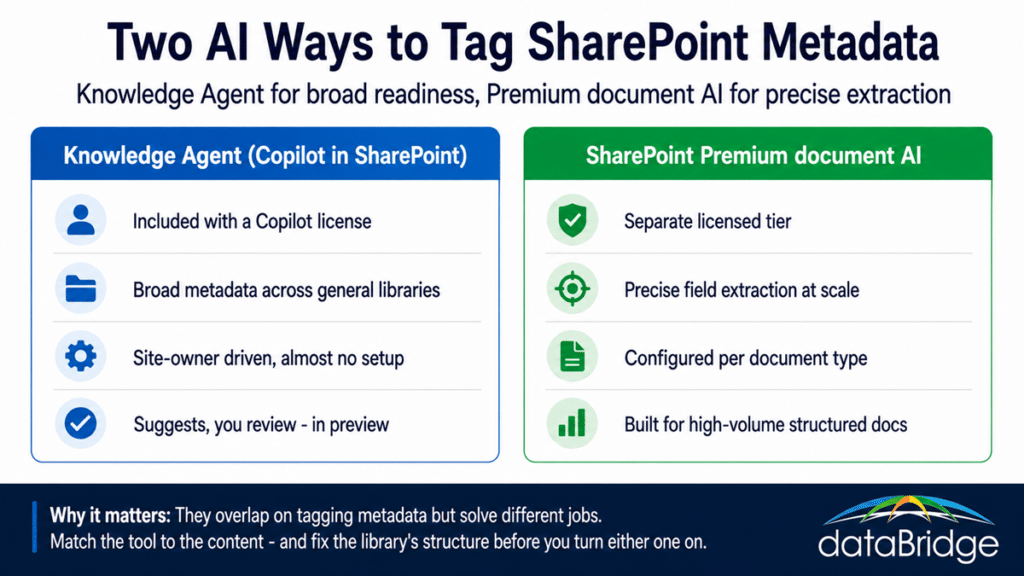 Two AI Ways to Tag SharePoint Metadata

Knowledge Agent for broad readiness, Premium document AI for precise extraction

Knowledge Agent (Copilot in SharePoint)

Included with a Copilot license

Broad metadata across general libraries

Site-owner driven, almost no setup

Suggests, you review - in preview

SharePoint Premium document AI

Separate licensed tier

Precise field extraction at scale

Configured per document type

Built for high-volume structured docs

Why it matters: They overlap on tagging metadata but solve different jobs.
Match the tool to the content - and fix the library's structure before you turn either one on.

dataBridge